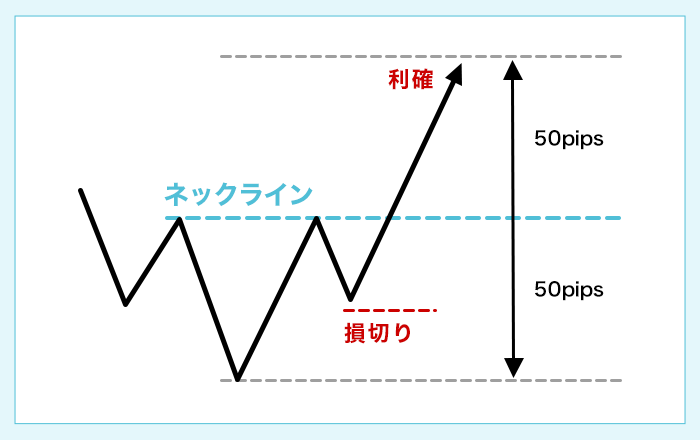 利確

50pips

ネックライン

50pips

損切り